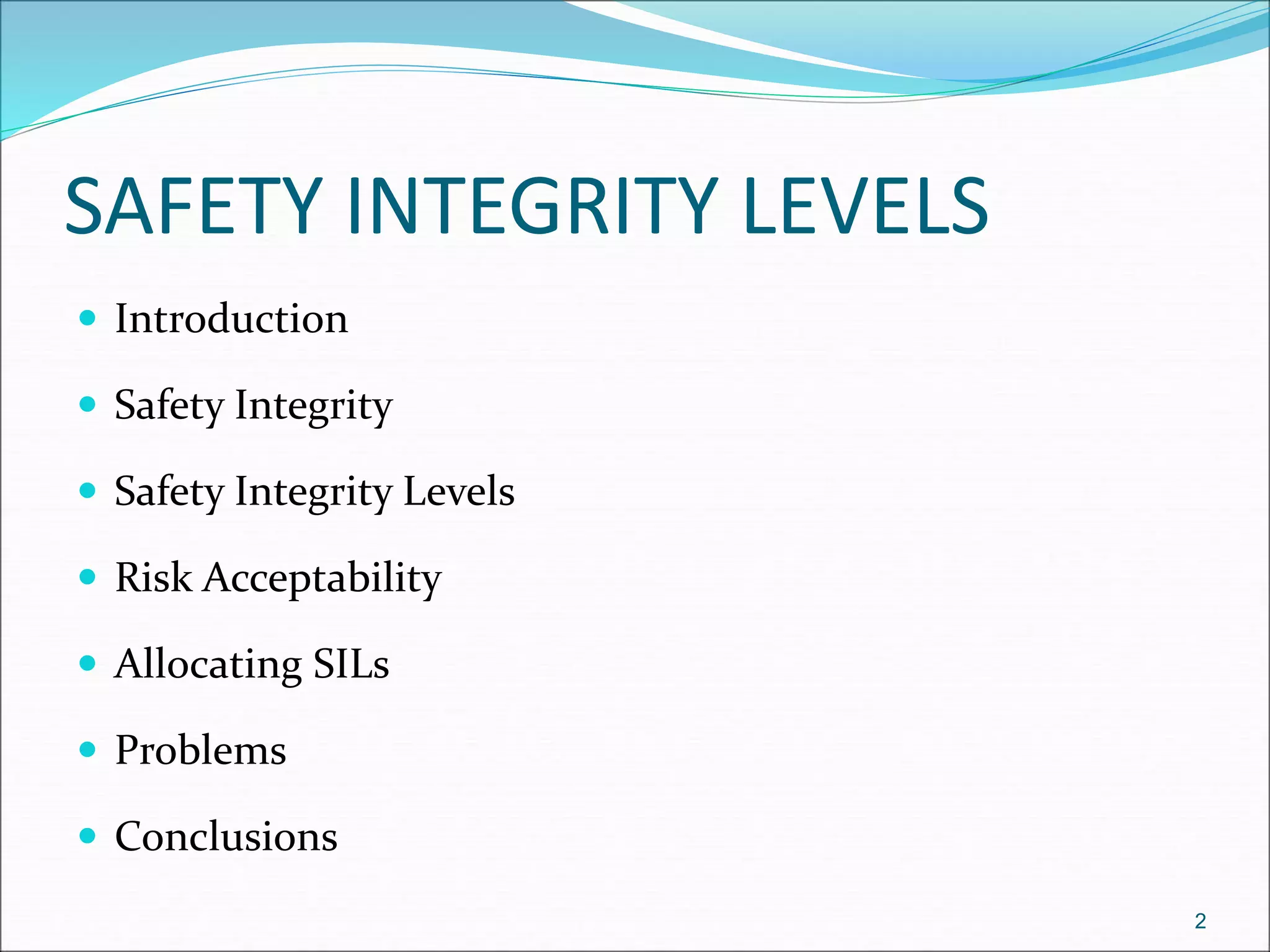 SAFETY INTEGRITY LEVELS

- Introduction
- Safety Integrity
- Safety Integrity Levels
- Risk Acceptability
- Allocating SILs
- Problems
- Conclusions

2